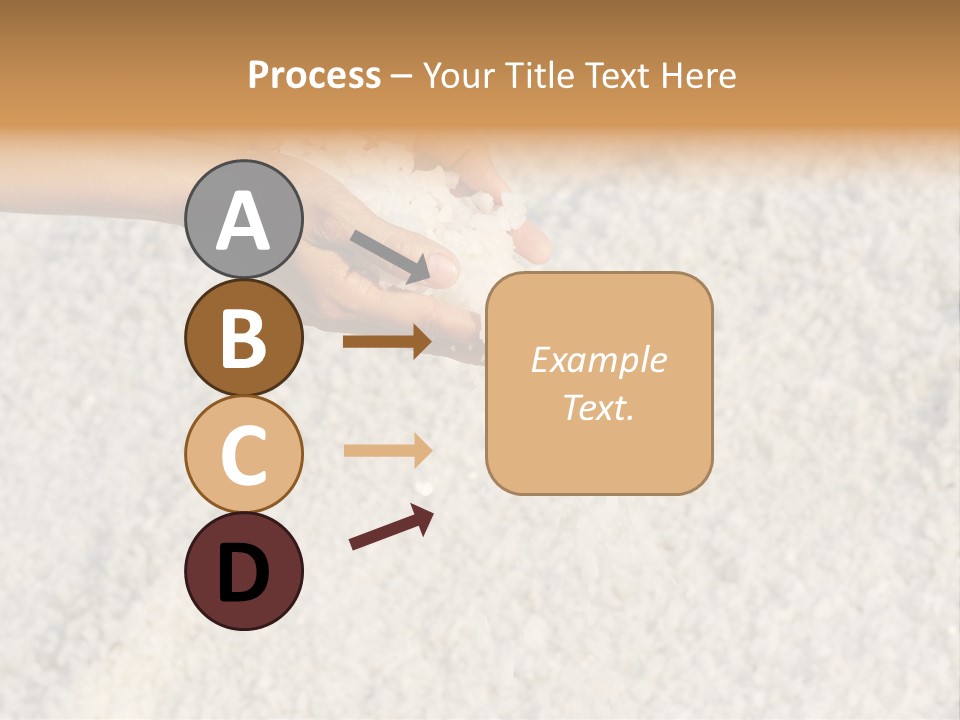 Process – Your Title Text Here

A

B

C

D

Example Text.